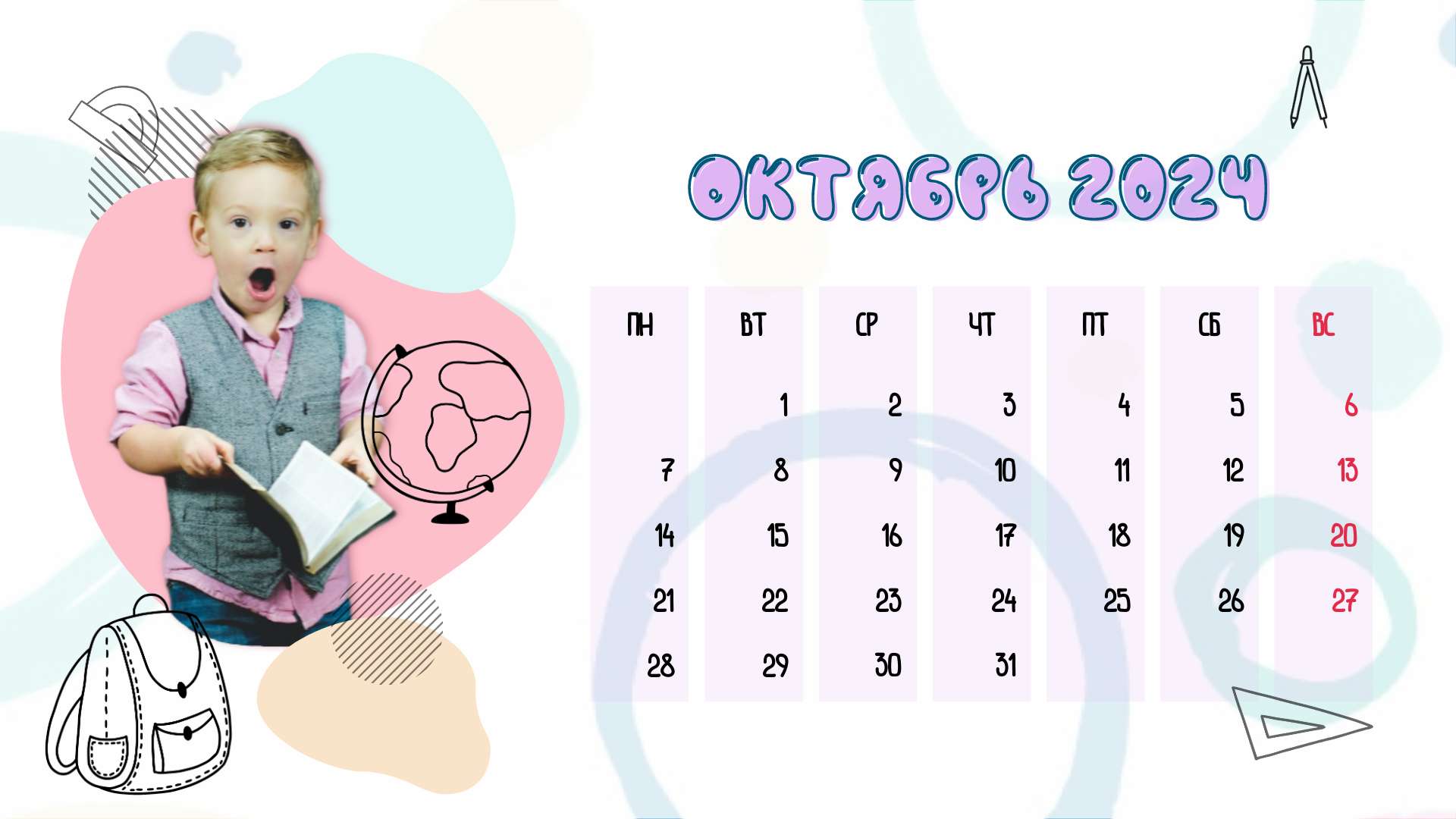 ОКТЯБРЬ 2024

| ПН | ВТ | СР | ЧТ | ПТ | СБ | ВС |
|---|---|---|---|---|---|---|
| | 1 | 2 | 3 | 4 | 5 | 6 |
| 7 | 8 | 9 | 10 | 11 | 12 | 13 |
| 14 | 15 | 16 | 17 | 18 | 19 | 20 |
| 21 | 22 | 23 | 24 | 25 | 26 | 27 |
| 28 | 29 | 30 | 31 | | | |